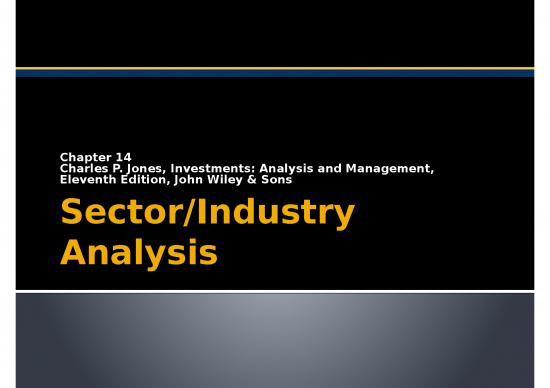 Chapter 14
Charles P. Jones, Investments: Analysis and Management, Eleventh Edition, John Wiley & Sons

Sector/Industry Analysis